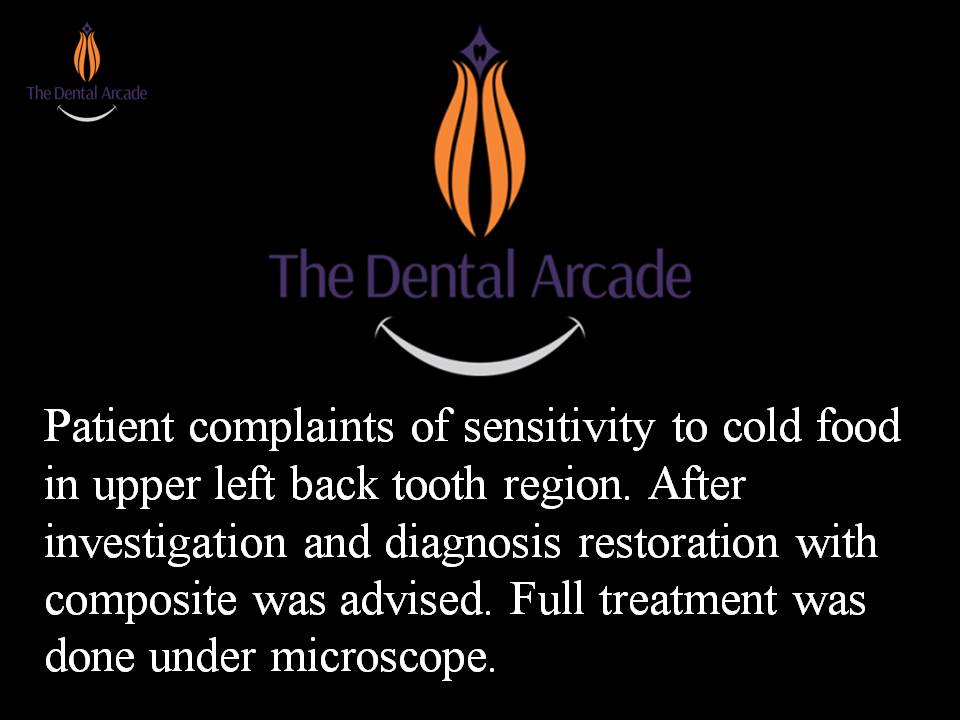 The Dental Arcade

The Dental Arcade

Patient complaints of sensitivity to cold food in upper left back tooth region. After investigation and diagnosis restoration with composite was advised. Full treatment was done under microscope.